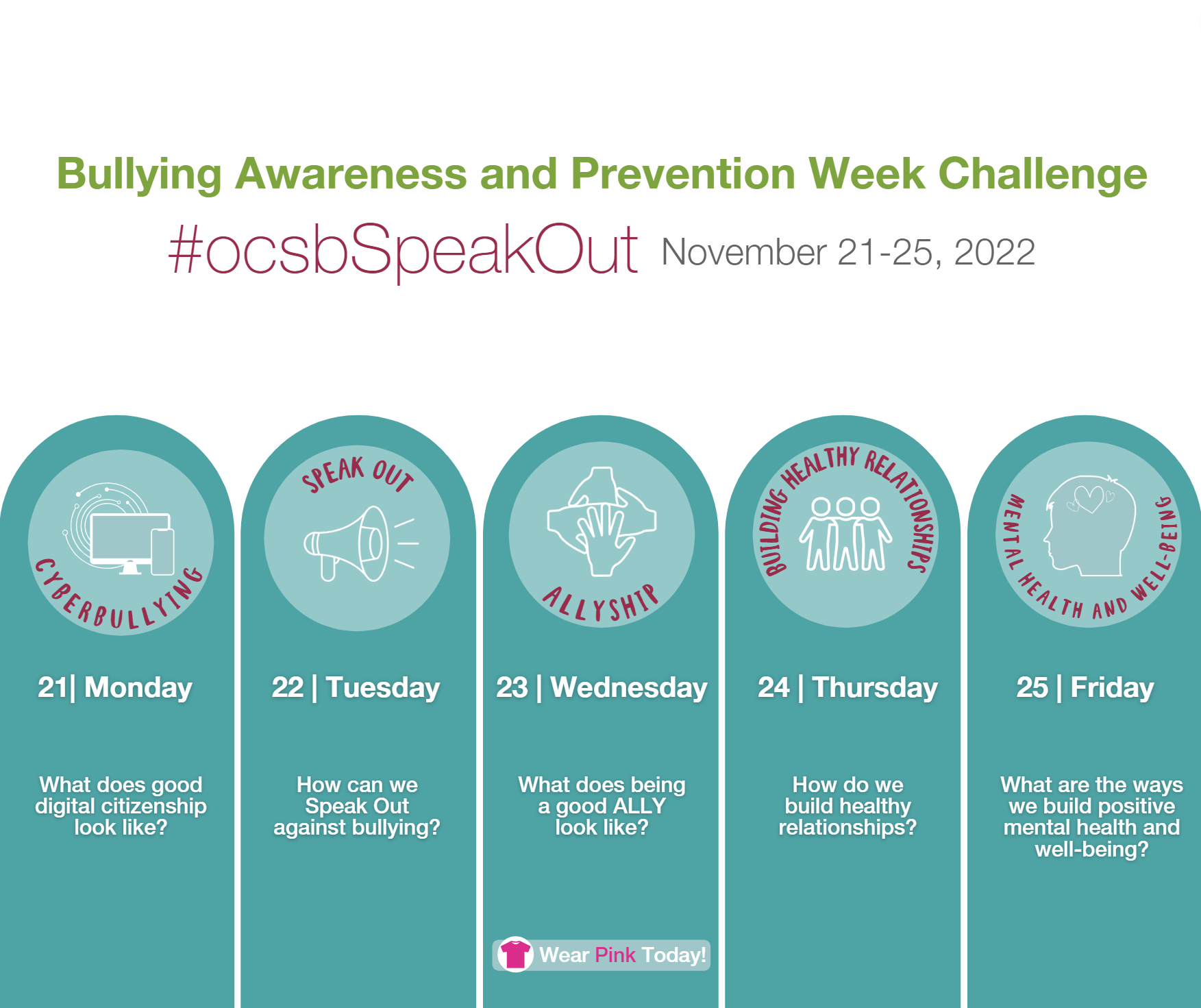 Bullying Awareness and Prevention Week Challenge

#ocsbSpeakOut November 21-25, 2022

CYBERBULLYING

21| Monday

What does good digital citizenship look like?

SPEAK OUT

22 | Tuesday

How can we Speak Out against bullying?

ALLYSHIP

23 | Wednesday

What does being a good ALLY look like?

Wear Pink Today!

BUILDING HEALTHY RELATIONSHIPS

24 | Thursday

How do we build healthy relationships?

MENTAL HEALTH AND WELL-BEING

25 | Friday

What are the ways we build positive mental health and well-being?